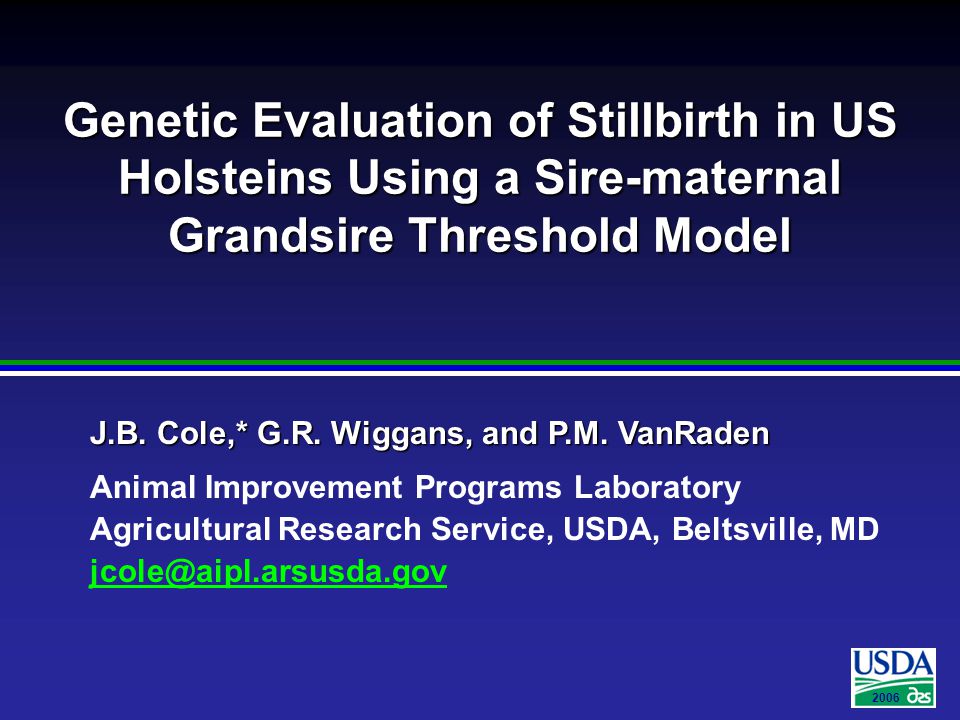 Genetic Evaluation of Stillbirth in US Holsteins Using a Sire-maternal Grandsire Threshold Model

J.B. Cole,* G.R. Wiggans, and P.M. VanRaden

Animal Improvement Programs Laboratory
Agricultural Research Service, USDA, Beltsville, MD
jcole@aipl.arsusda.gov

USDA
2006